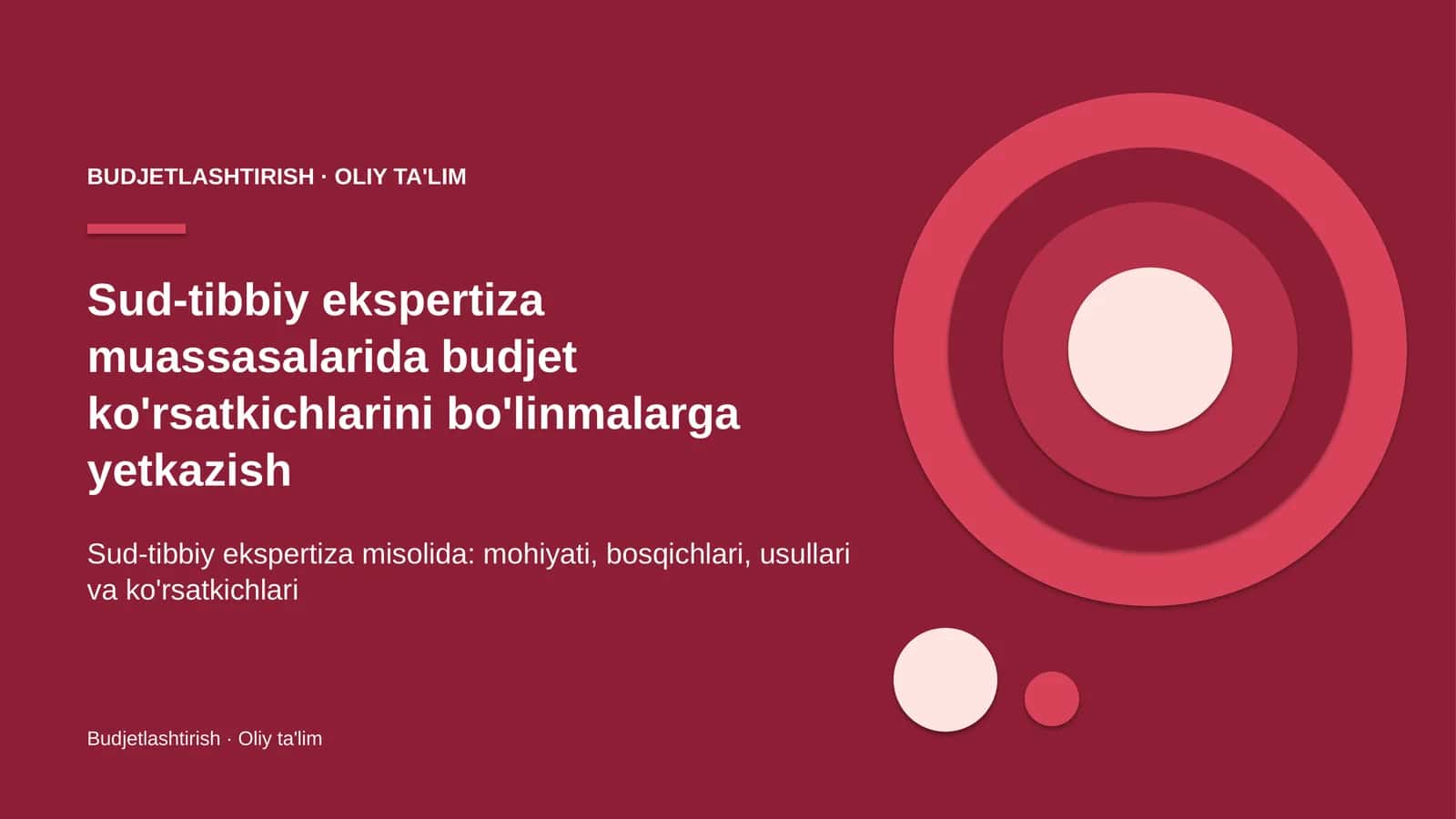 BUDJETLASHTIRISH · OLIY TA'LIM

Sud-tibbiy ekspertiza muassasalarida budjet ko'rsatkichlarini bo'linmalarga yetkazish

Sud-tibbiy ekspertiza misolida: mohiyati, bosqichlari, usullari va ko'rsatkichlari

Budjetlashtirish · Oliy ta'lim